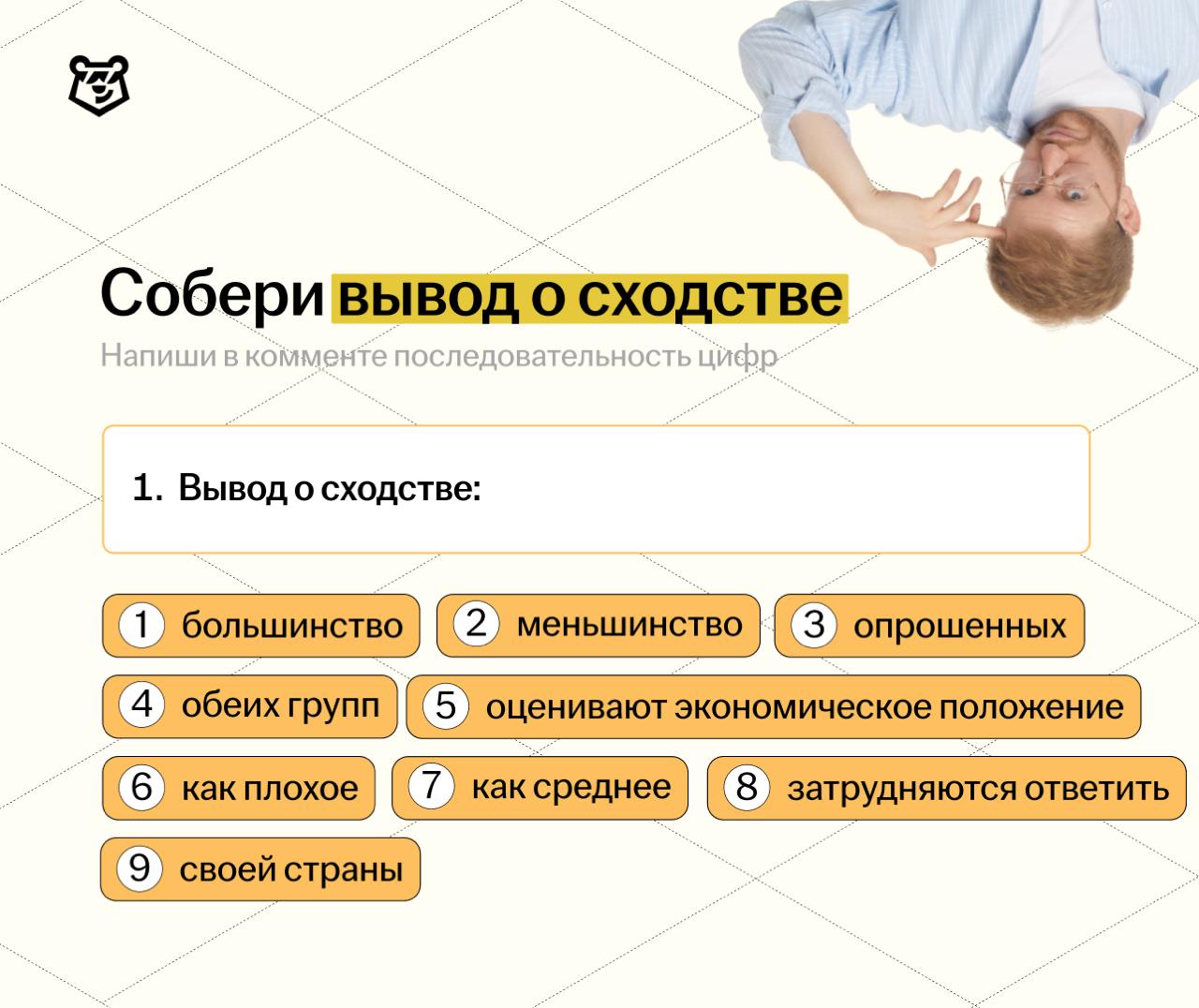 Собери вывод о сходстве

Напиши в комменте последовательность цифр

1. Вывод о сходстве:

1 большинство
2 меньшинство
3 опрошенных
4 обеих групп
5 оценивают экономическое положение
6 как плохое
7 как среднее
8 затрудняются ответить
9 своей страны